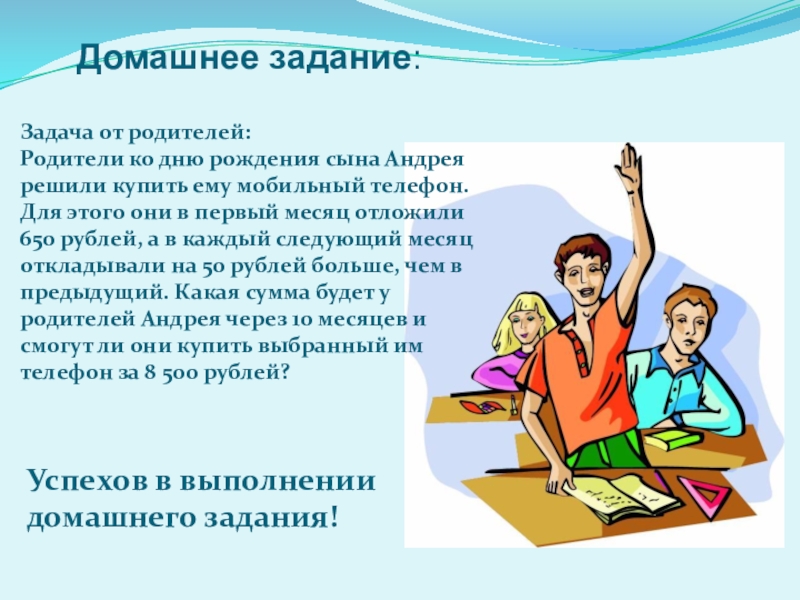 Домашнее задание:

Задача от родителей:
Родители ко дню рождения сына Андрея решили купить ему мобильный телефон. Для этого они в первый месяц отложили 650 рублей, а в каждый следующий месяц откладывали на 50 рублей больше, чем в предыдущий. Какая сумма будет у родителей Андрея через 10 месяцев и смогут ли они купить выбранный им телефон за 8 500 рублей?

Успехов в выполнении домашнего задания!